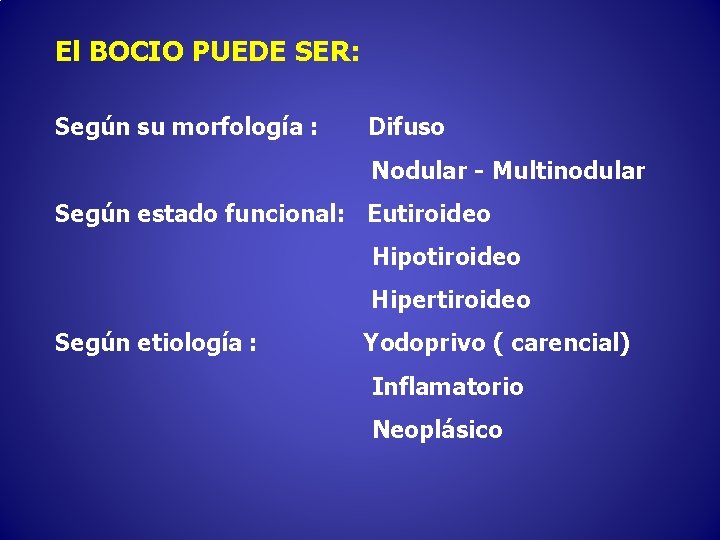 El BOCIO PUEDE SER:

Según su morfología : Difuso
Nodular - Multinodular

Según estado funcional: Eutiroideo
Hipotiroideo
Hipertiroideo

Según etiología : Yodoprivo ( carencial)
Inflamatorio
Neoplásico